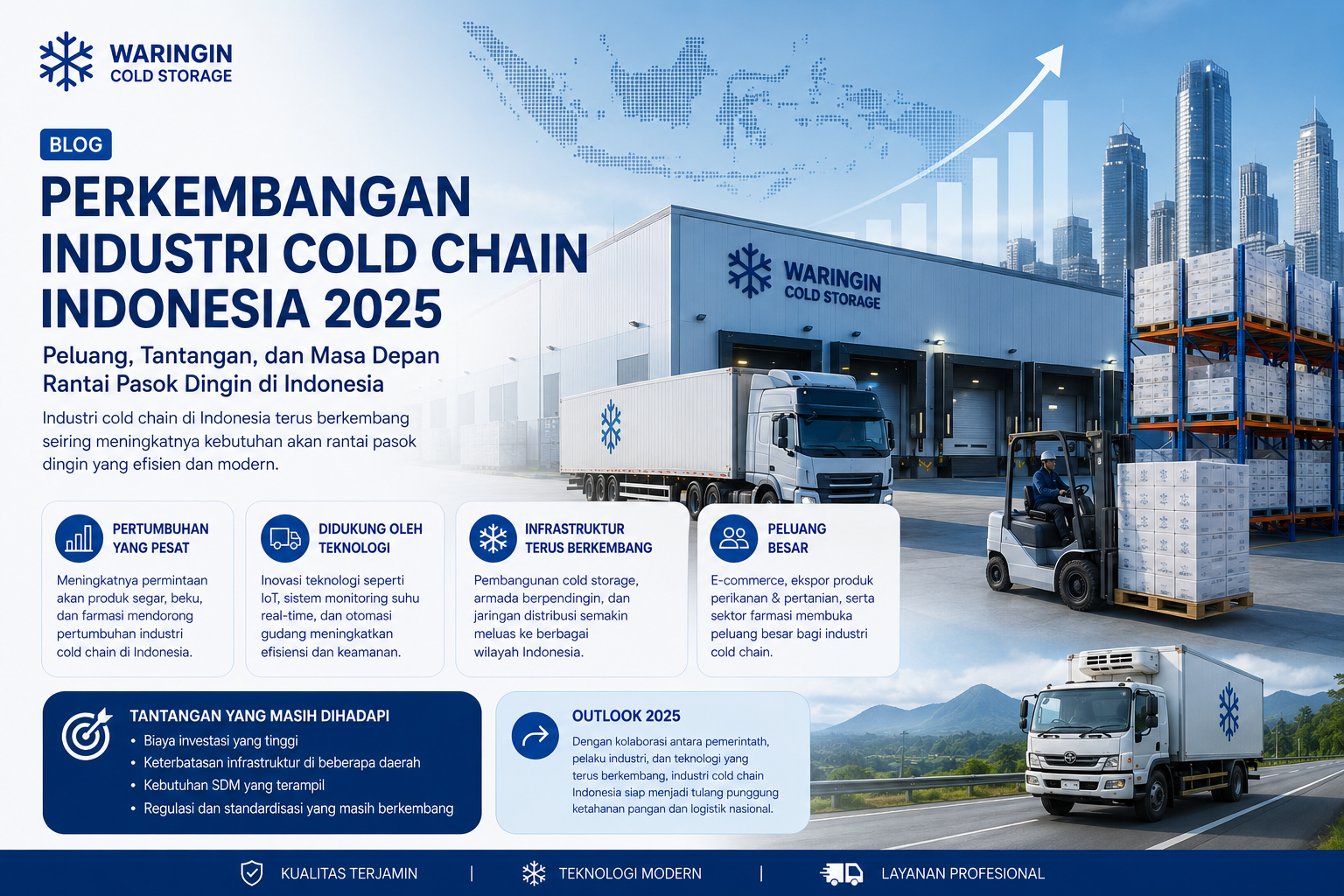 WARINGIN
COLD STORAGE

BLOG

PERKEMBANGAN INDUSTRI COLD CHAIN INDONESIA 2025

Peluang, Tantangan, dan Masa Depan Rantai Pasok Dingin di Indonesia

Industri cold chain di Indonesia terus berkembang seiring meningkatnya kebutuhan akan rantai pasok dingin yang efisien dan modern.

WARINGIN
COLD STORAGE

PERTUMBUHAN YANG PESAT

Meningkatnya permintaan akan produk segar, beku, dan farmasi mendorong pertumbuhan industri cold chain di Indonesia.

DIDUKUNG OLEH TEKNOLOGI

Inovasi teknologi seperti IoT, sistem monitoring suhu real-time, dan otomasi gudang meningkatkan efisiensi dan keamanan.

INFRASTRUKTUR TERUS BERKEMBANG

Pembangunan cold storage, armada berpendingin, dan jaringan distribusi semakin meluas ke berbagai wilayah Indonesia.

PELUANG BESAR

E-commerce, ekspor produk perikanan & pertanian, serta sektor farmasi membuka peluang besar bagi industri cold chain.

TANTANGAN YANG MASIH DIHADAPI

• Biaya investasi yang tinggi
• Keterbatasan infrastruktur di beberapa daerah
• Kebutuhan SDM yang terampil
• Regulasi dan standardisasi yang masih berkembang

OUTLOOK 2025

Dengan kolaborasi antara pemerintath, pelaku industri, dan teknologi yang terus berkembang, industri cold chain Indonesia siap menjadi tulang punggung ketahanan pangan dan logistik nasional.

KUALITAS TERJAMIN | TEKNOLOGI MODERN | LAYANAN PROFESIONAL